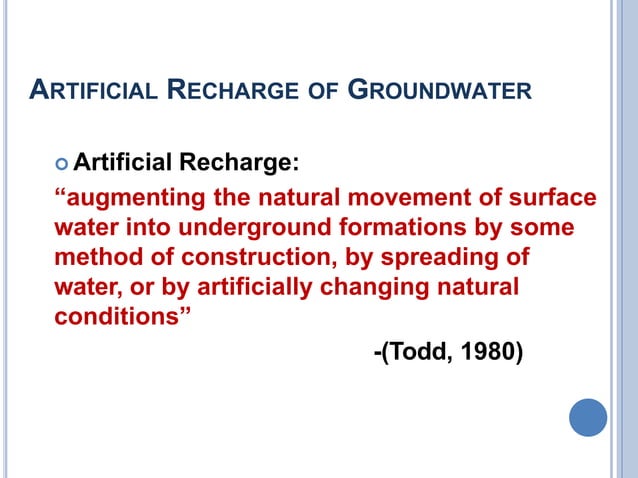 ARTIFICIAL RECHARGE OF GROUNDWATER

Artificial Recharge:

“augmenting the natural movement of surface water into underground formations by some method of construction, by spreading of water, or by artificially changing natural conditions”

-(Todd, 1980)